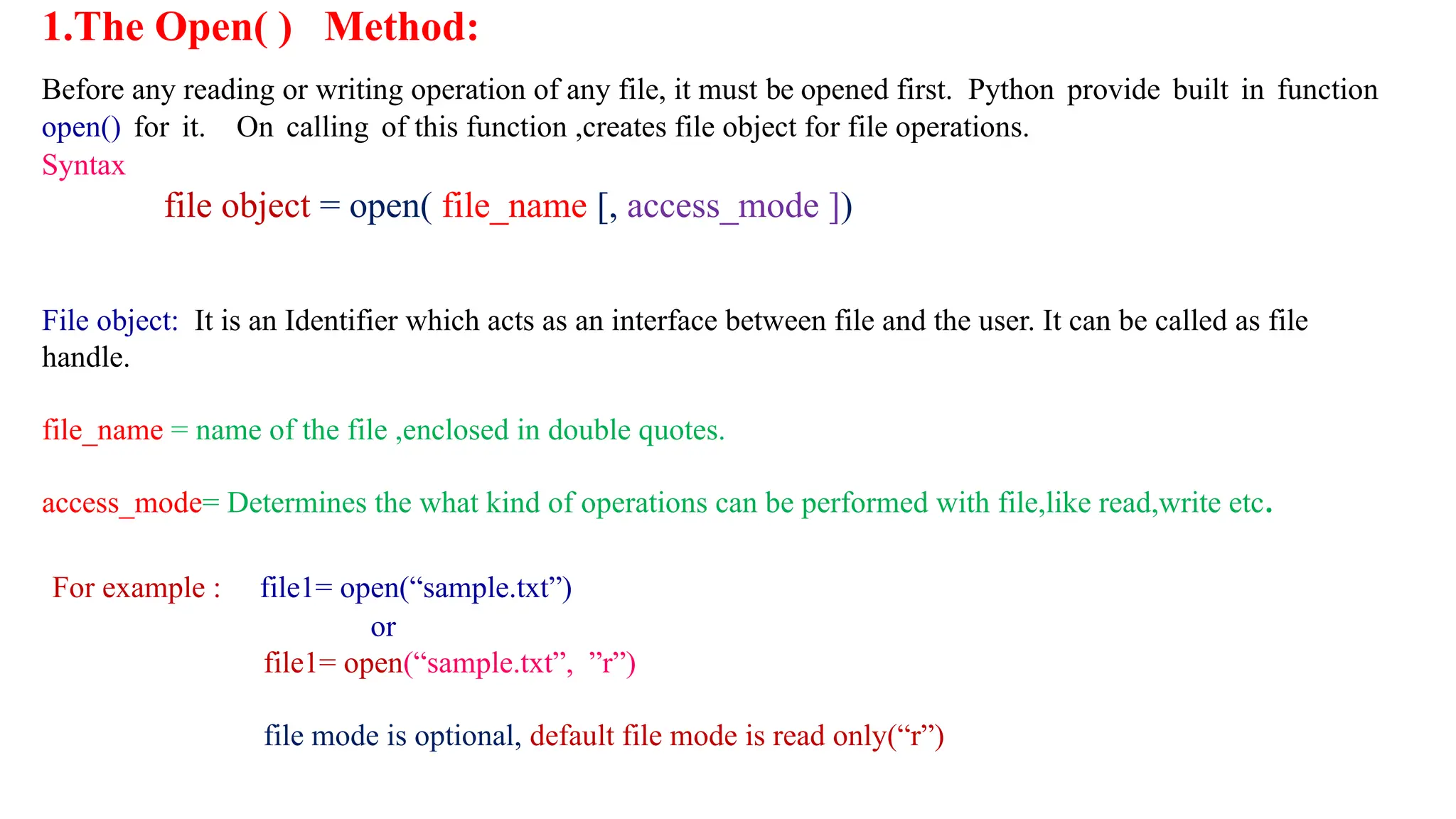 1.The Open( )   Method:

Before any reading or writing operation of any file, it must be opened first. Python provide built in function open() for it. On calling of this function ,creates file object for file operations.
Syntax

file object = open( file_name [, access_mode ])

File object: It is an Identifier which acts as an interface between file and the user. It can be called as file handle.

file_name = name of the file ,enclosed in double quotes.

access_mode= Determines the what kind of operations can be performed with file,like read,write etc.

For example : file1= open(“sample.txt”)
or
file1= open(“sample.txt”, ”r”)

file mode is optional, default file mode is read only(“r”)